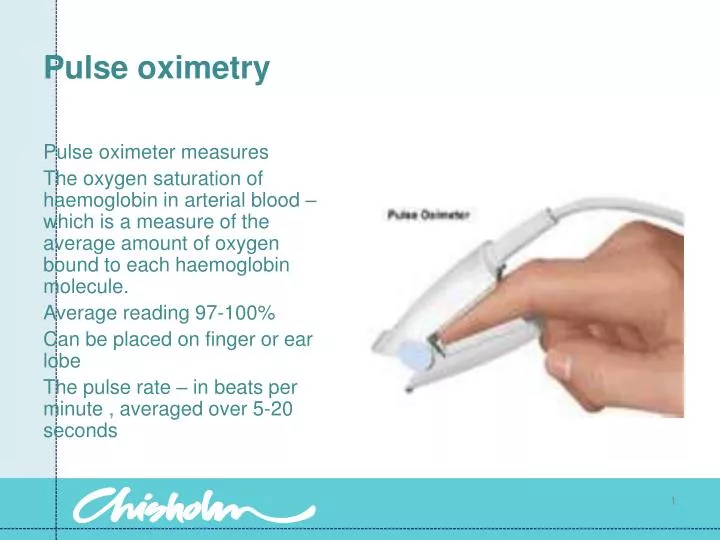 Pulse oximetry

Pulse oximeter measures

The oxygen saturation of haemoglobin in arterial blood – which is a measure of the average amount of oxygen bound to each haemoglobin molecule.

Average reading 97-100%

Can be placed on finger or ear lobe

The pulse rate – in beats per minute , averaged over 5-20 seconds

Pulse Oximeter

Chisholm

1